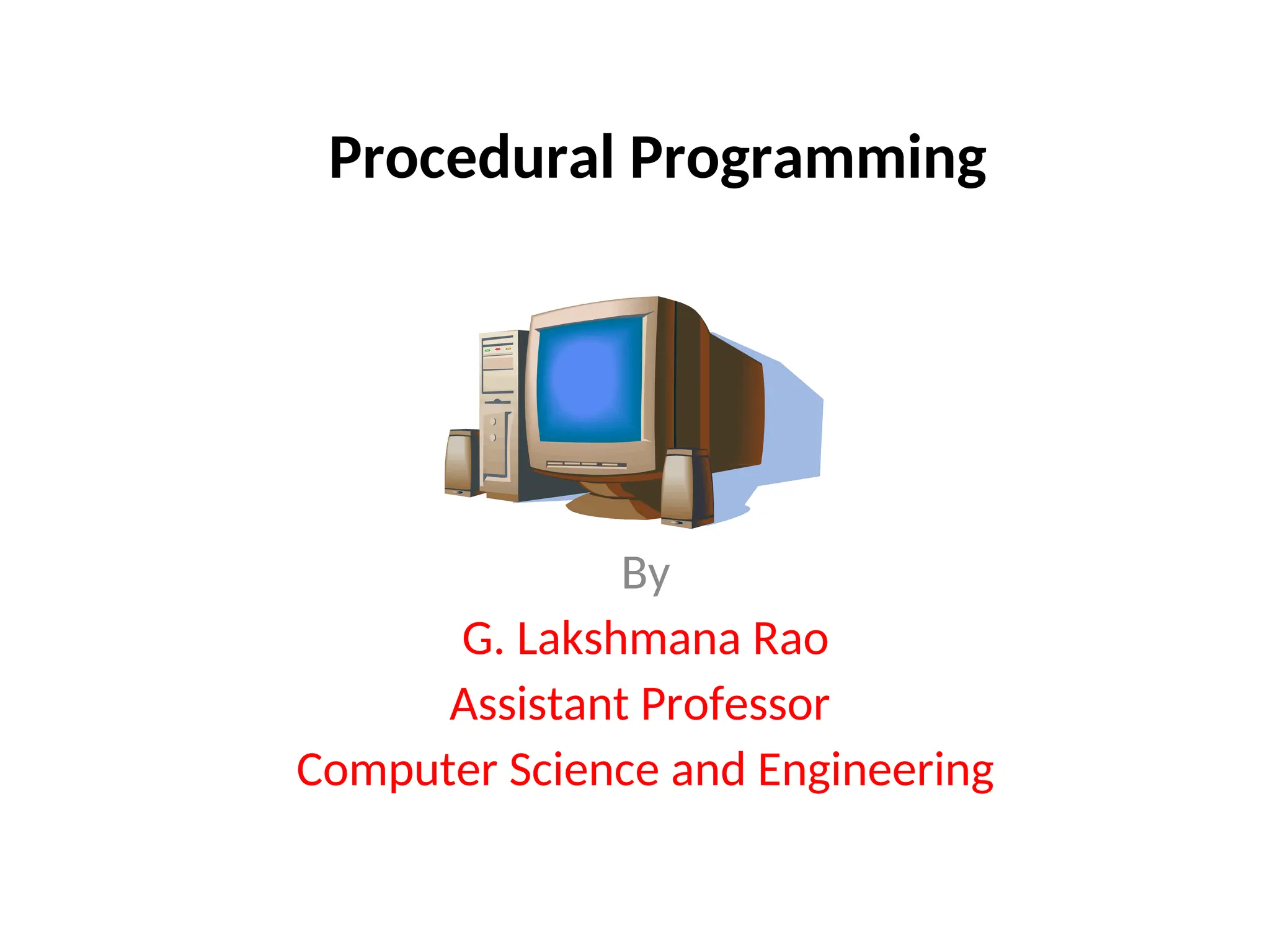 Procedural Programming

By

G. Lakshmana Rao

Assistant Professor

Computer Science and Engineering